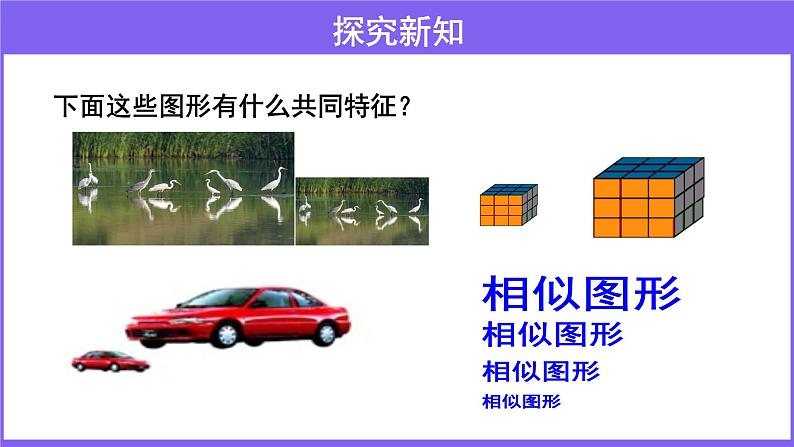 探究新知

下面这些图形有什么共同特征？

相似图形
相似图形
相似图形
相似图形